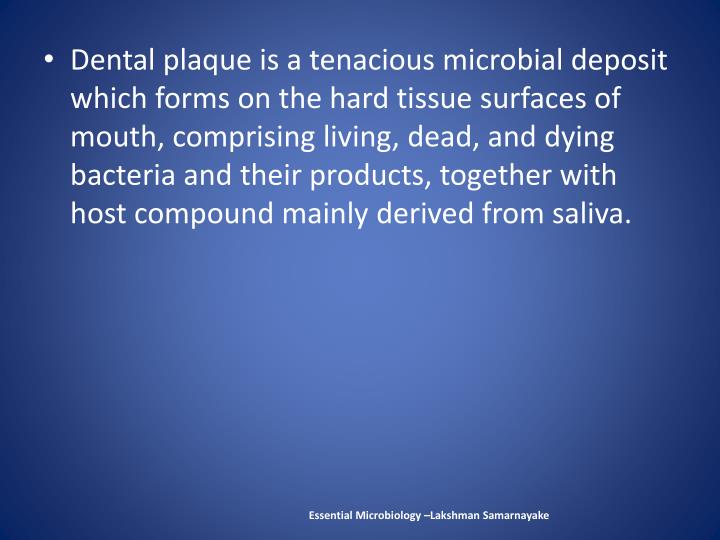 • Dental plaque is a tenacious microbial deposit which forms on the hard tissue surfaces of mouth, comprising living, dead, and dying bacteria and their products, together with host compound mainly derived from saliva.

Essential Microbiology –Lakshman Samarnayake